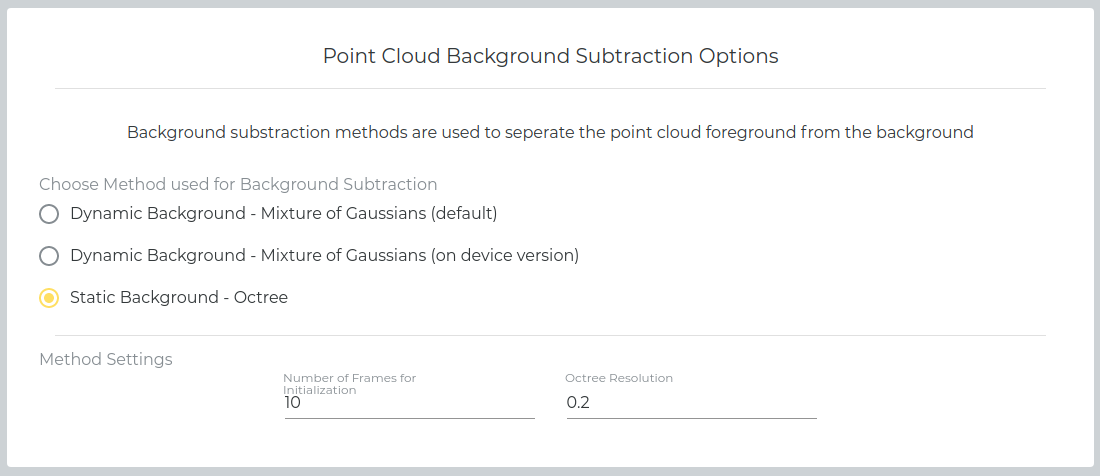 Point Cloud Background Subtraction Options

Background substraction methods are used to seperate the point cloud foreground from the background

Choose Method used for Background Subtraction

Dynamic Background - Mixture of Gaussians (default)

Dynamic Background - Mixture of Gaussians (on device version)

Static Background - Octree

Method Settings

Number of Frames for Initialization
10

Octree Resolution
0.2